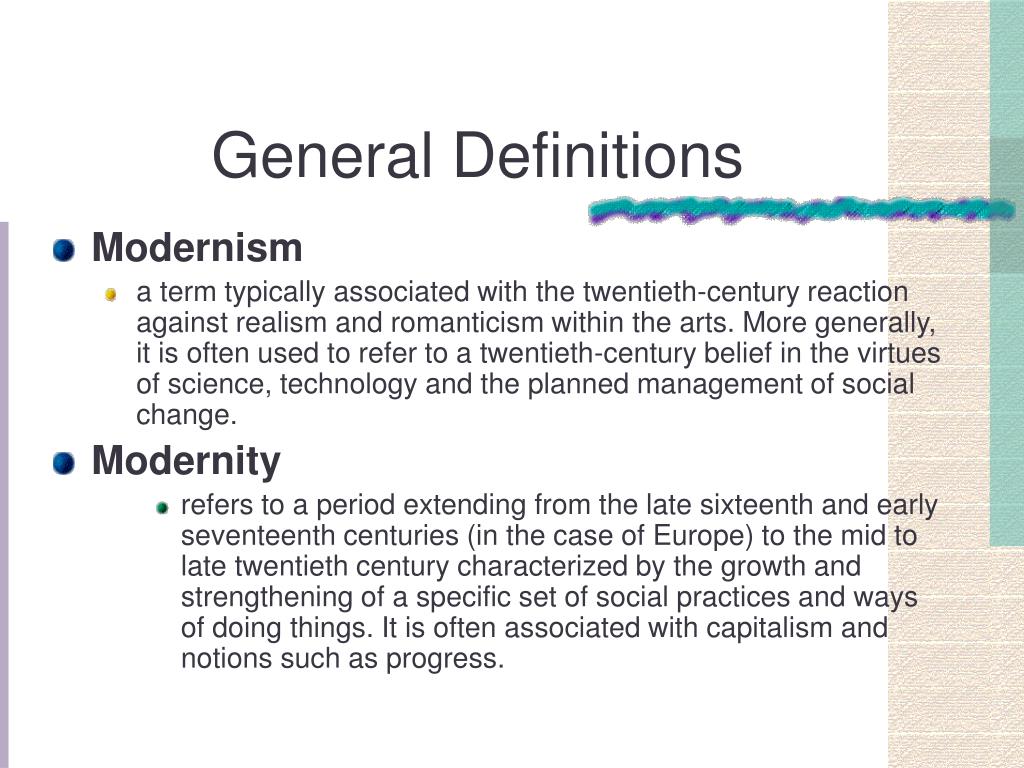 General Definitions

Modernism

a term typically associated with the twentieth-century reaction against realism and romanticism within the arts. More generally, it is often used to refer to a twentieth-century belief in the virtues of science, technology and the planned management of social change.

Modernity

refers to a period extending from the late sixteenth and early seventeenth centuries (in the case of Europe) to the mid to late twentieth century characterized by the growth and strengthening of a specific set of social practices and ways of doing things. It is often associated with capitalism and notions such as progress.